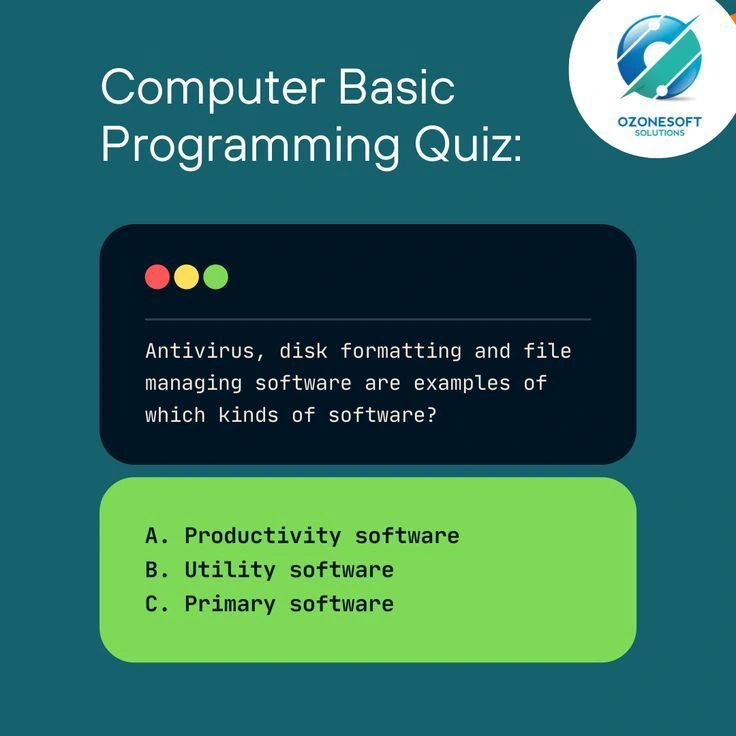 Computer Basic Programming Quiz:

OZONESOFT
SOLUTIONS

Antivirus, disk formatting and file managing software are examples of which kinds of software?

A. Productivity software
B. Utility software
C. Primary software